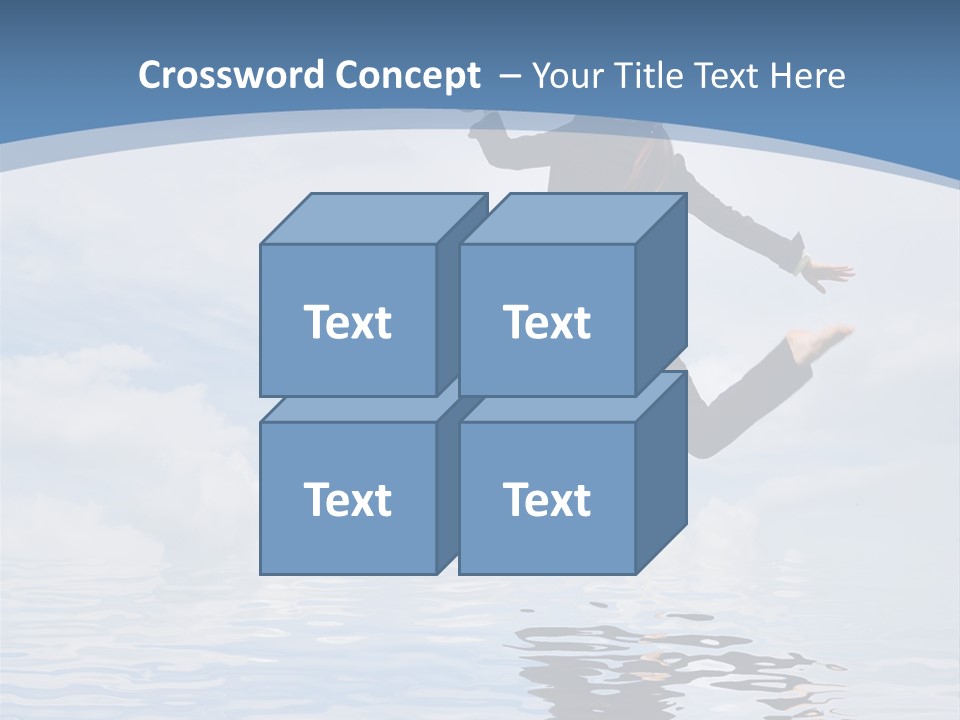 Crossword Concept – Your Title Text Here

Text

Text

Text

Text